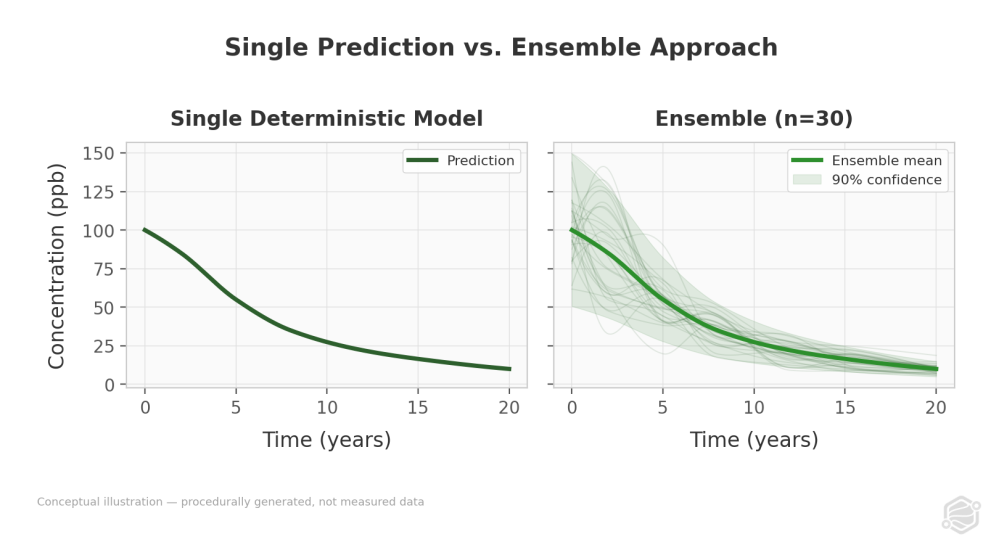 Single Prediction vs. Ensemble Approach

Single Deterministic Model

Prediction

Concentration (ppb)

150
125
100
75
50
25
0

0 5 10 15 20

Time (years)

Ensemble (n=30)

Ensemble mean
90% confidence

0 5 10 15 20

Time (years)

Conceptual illustration — procedurally generated, not measured data